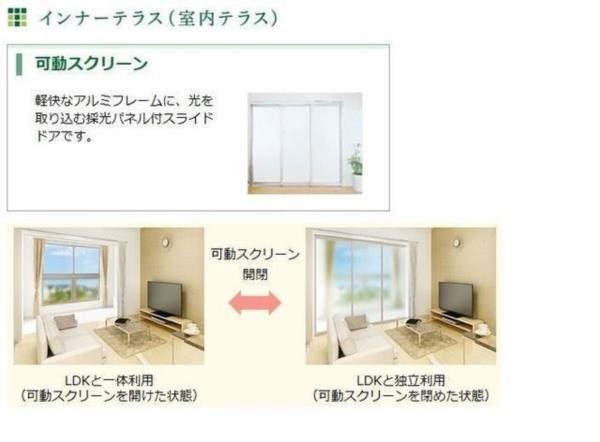 インナーテラス（室内テラス）

可動スクリーン

軽快なアルミフレームに、光を取り込む採光パネル付スライドドアです。

可動スクリーン
開閉

LDKと一体利用
（可動スクリーンを開けた状態）

LDKと独立利用
（可動スクリーンを閉めた状態）